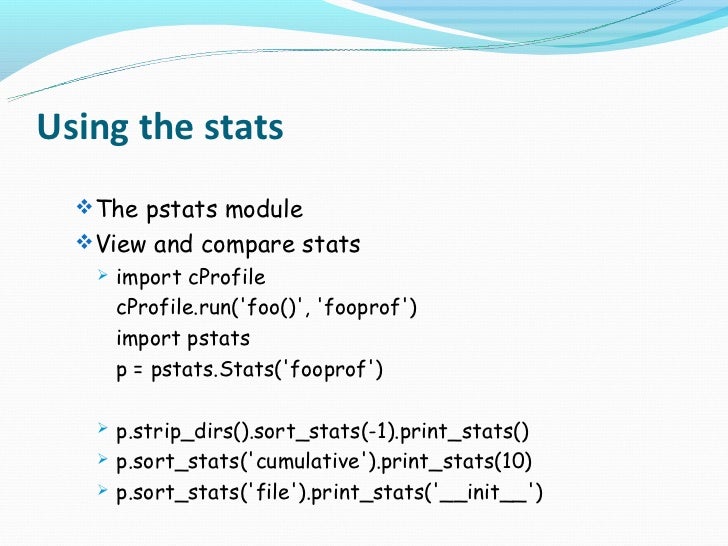 Using the stats

❖ The pstats module
❖ View and compare stats
➢ import cProfile
cProfile.run('foo()', 'fooprof')
import pstats
p = pstats.Stats('fooprof')

➢ p.strip_dirs().sort_stats(-1).print_stats()
➢ p.sort_stats('cumulative').print_stats(10)
➢ p.sort_stats('file').print_stats('__init__')